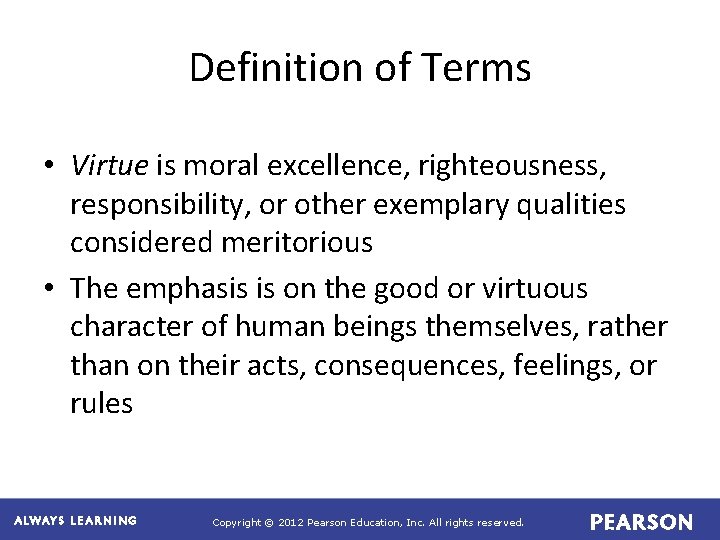 Definition of Terms

• Virtue is moral excellence, righteousness, responsibility, or other exemplary qualities considered meritorious

• The emphasis is on the good or virtuous character of human beings themselves, rather than on their acts, consequences, feelings, or rules

ALWAYS LEARNING

Copyright © 2012 Pearson Education, Inc. All rights reserved.

PEARSON